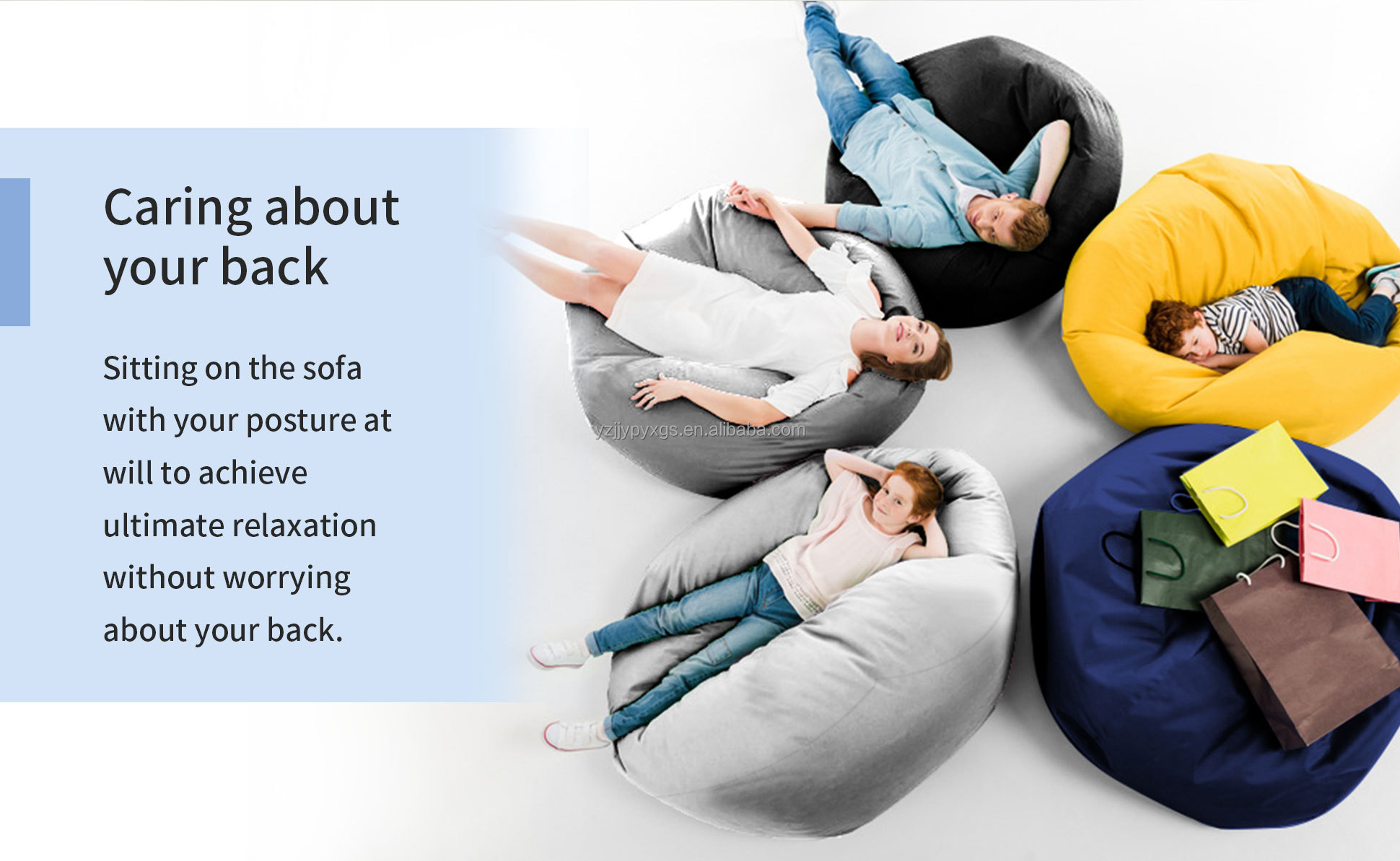 Caring about your back

Sitting on the sofa with your posture at will to achieve ultimate relaxation without worrying about your back.

yzjjypyxgs.en.alibaba.com